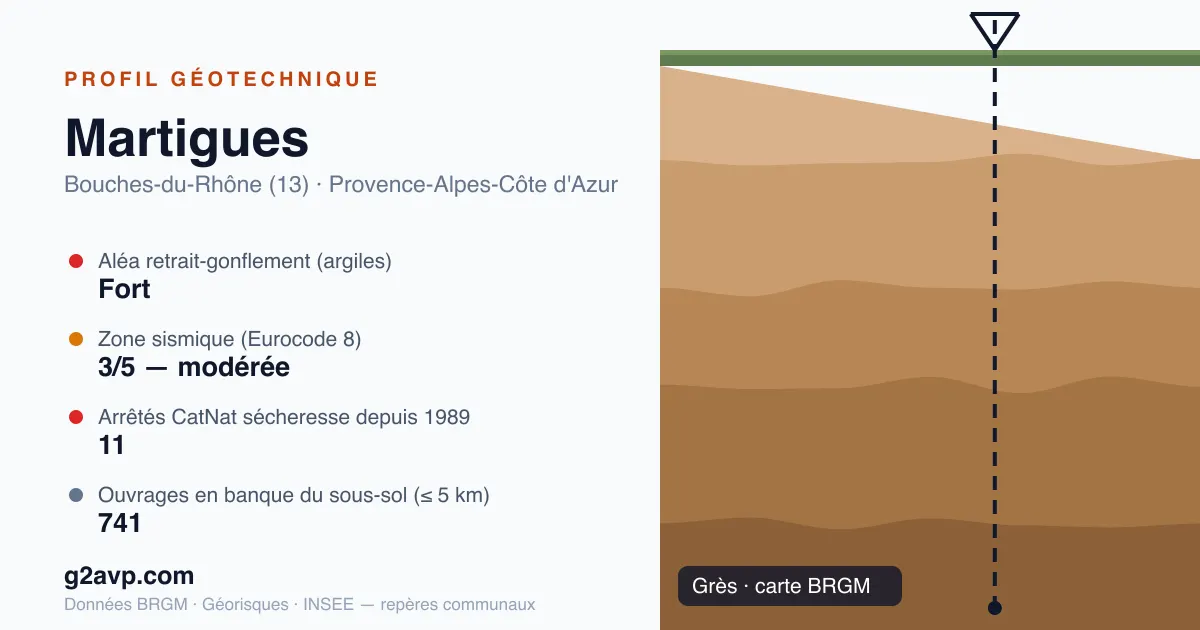 PROFIL GÉOTECHNIQUE

Martigues

Bouches-du-Rhône (13) · Provence-Alpes-Côte d'Azur

Aléa retrait-gonflement (argiles)
Fort

Zone sismique (Eurocode 8)
3/5 — modérée

Arrêtés CatNat sécheresse depuis 1989
11

Ouvrages en banque du sous-sol (≤ 5 km)
741

g2avp.com

Données BRGM · Géorisques · INSEE — repères communaux

Grès · carte BRGM